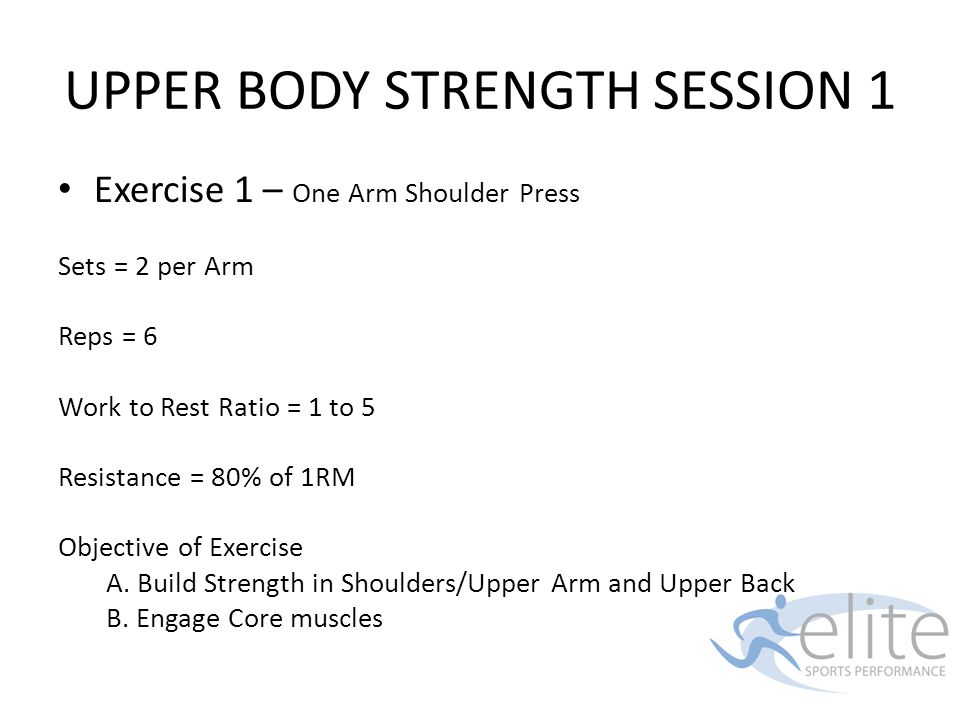 UPPER BODY STRENGTH SESSION 1

• Exercise 1 – One Arm Shoulder Press

Sets = 2 per Arm

Reps = 6

Work to Rest Ratio = 1 to 5

Resistance = 80% of 1RM

Objective of Exercise
A. Build Strength in Shoulders/Upper Arm and Upper Back
B. Engage Core muscles

elite
SPORTS PERFORMANCE